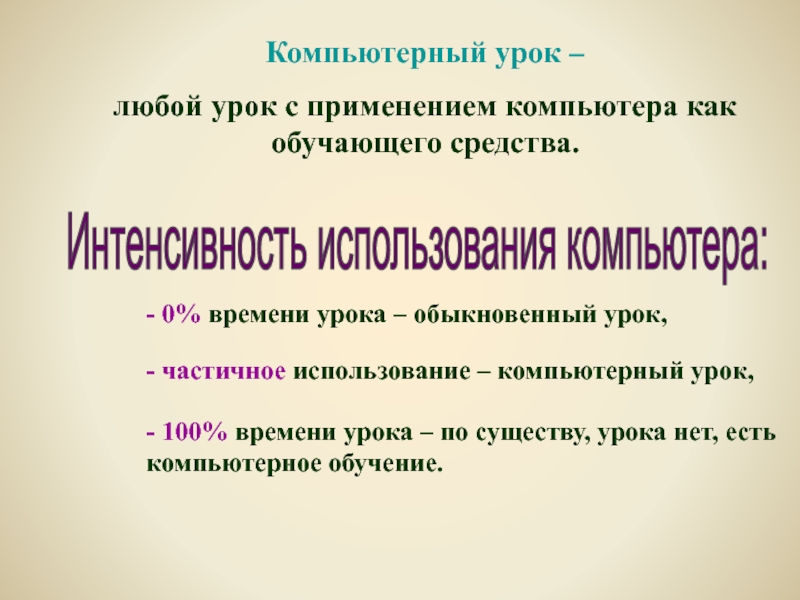 Компьютерный урок –

любой урок с применением компьютера как обучающего средства.

Интенсивность использования компьютера:

- 0% времени урока – обыкновенный урок,

- частичное использование – компьютерный урок,

- 100% времени урока – по существу, урока нет, есть компьютерное обучение.